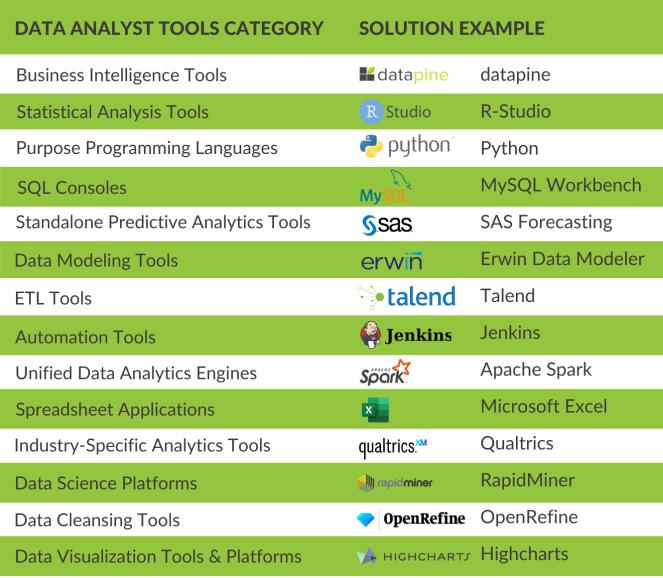 | DATA ANALYST TOOLS CATEGORY | SOLUTION EXAMPLE | |
|---|---|---|
| Business Intelligence Tools | datapine | datapine |
| Statistical Analysis Tools | R Studio | R-Studio |
| Purpose Programming Languages | python | Python |
| SQL Consoles | MySQL | MySQL Workbench |
| Standalone Predictive Analytics Tools | sas | SAS Forecasting |
| Data Modeling Tools | erwin | Erwin Data Modeler |
| ETL Tools | talend | Talend |
| Automation Tools | Jenkins | Jenkins |
| Unified Data Analytics Engines | APACHE Spark | Apache Spark |
| Spreadsheet Applications | X | Microsoft Excel |
| Industry-Specific Analytics Tools | qualtrics.XM | Qualtrics |
| Data Science Platforms | rapidminer | RapidMiner |
| Data Cleansing Tools | OpenRefine | OpenRefine |
| Data Visualization Tools & Platforms | HIGHCHARTS | Highcharts |